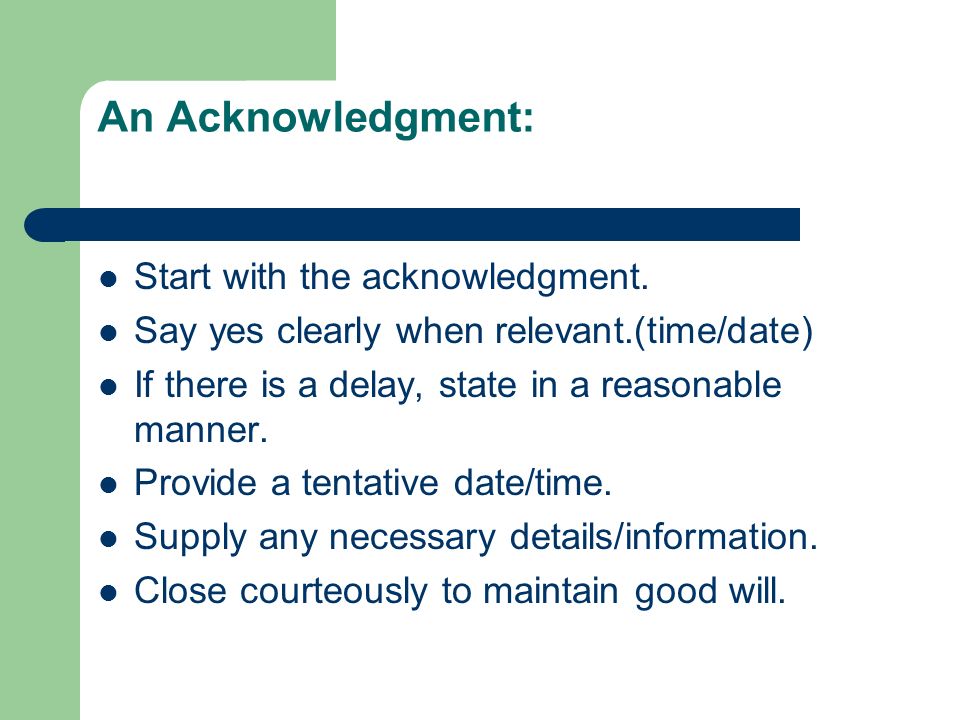 An Acknowledgment:

- Start with the acknowledgment.
- Say yes clearly when relevant.(time/date)
- If there is a delay, state in a reasonable manner.
- Provide a tentative date/time.
- Supply any necessary details/information.
- Close courteously to maintain good will.